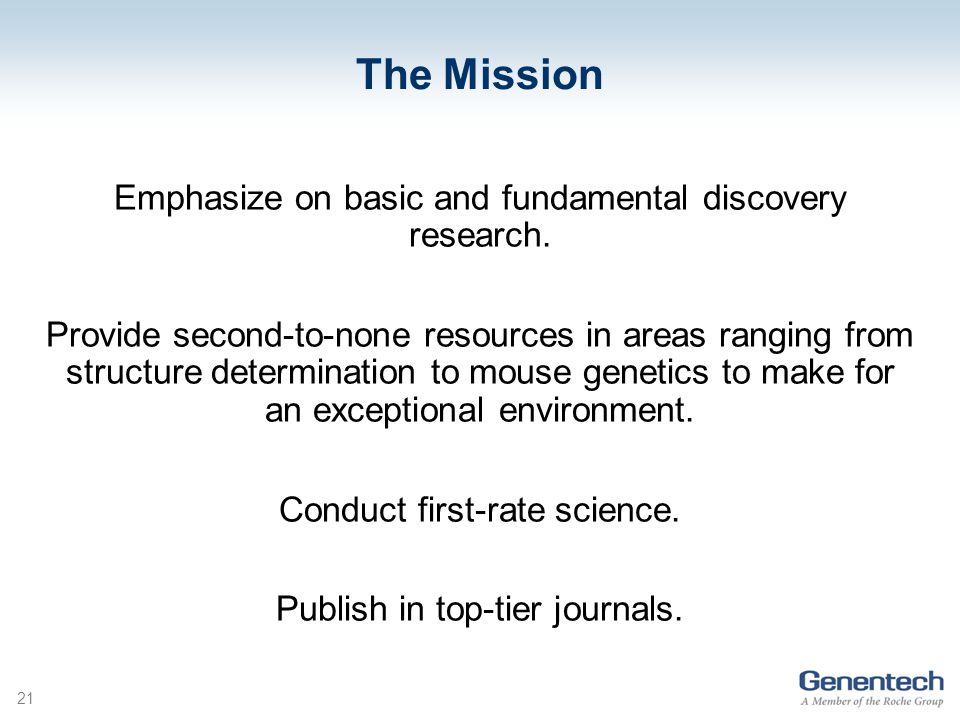 The Mission

Emphasize on basic and fundamental discovery research.

Provide second-to-none resources in areas ranging from structure determination to mouse genetics to make for an exceptional environment.

Conduct first-rate science.

Publish in top-tier journals.

21

Genentech
A Member of the Roche Group